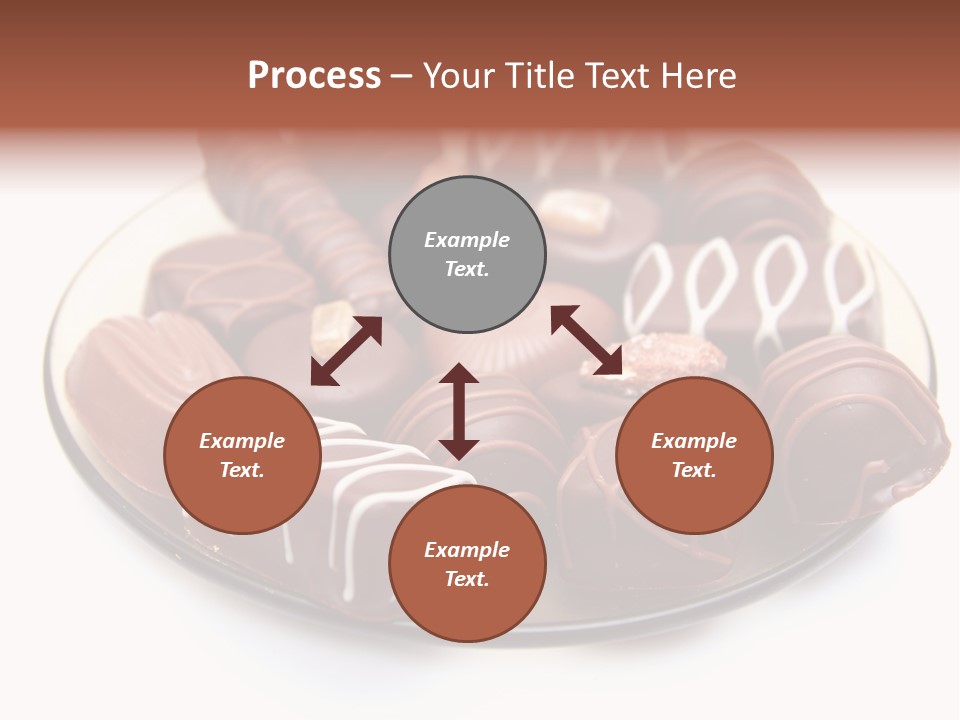 Process – Your Title Text Here

Example Text.

Example Text.

Example Text.

Example Text.